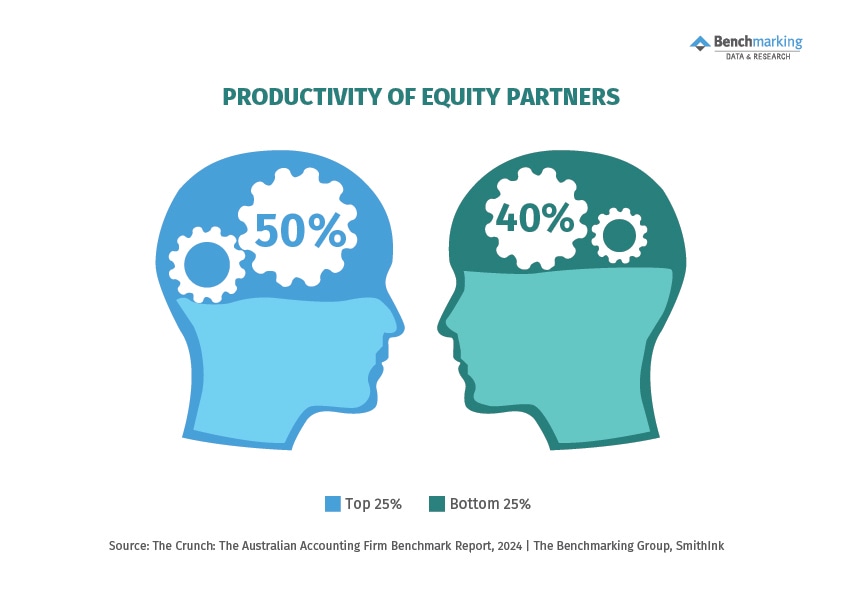 Benchmarking
DATA & RESEARCH

PRODUCTIVITY OF EQUITY PARTNERS

50%

40%

Top 25%
Bottom 25%

Source: The Crunch: The Australian Accounting Firm Benchmark Report, 2024 | The Benchmarking Group, SmithInk